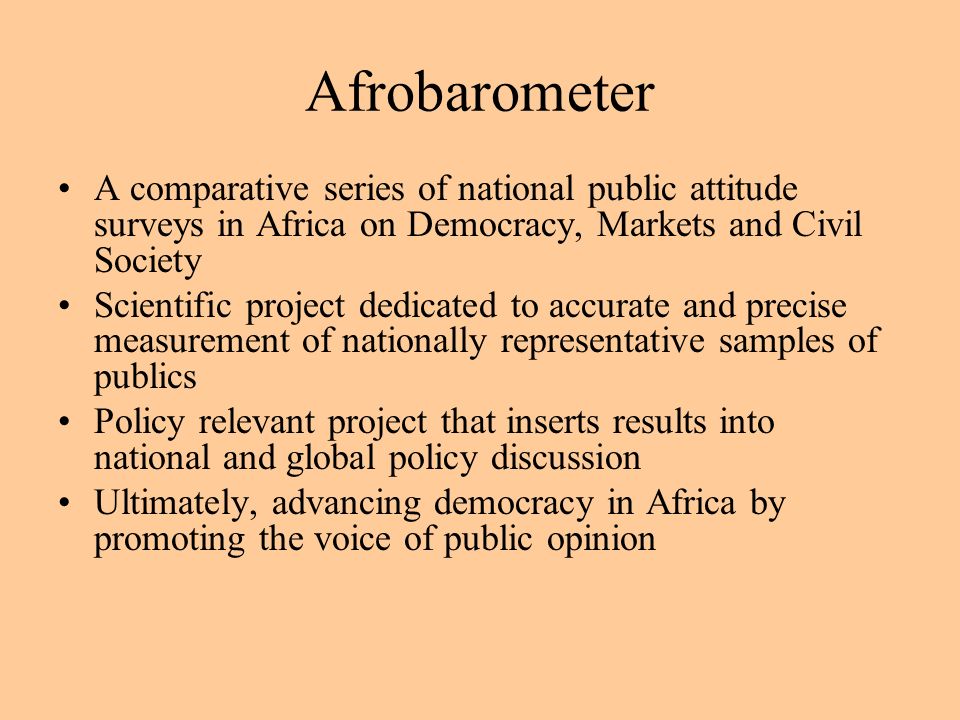 Afrobarometer

• A comparative series of national public attitude surveys in Africa on Democracy, Markets and Civil Society
• Scientific project dedicated to accurate and precise measurement of nationally representative samples of publics
• Policy relevant project that inserts results into national and global policy discussion
• Ultimately, advancing democracy in Africa by promoting the voice of public opinion